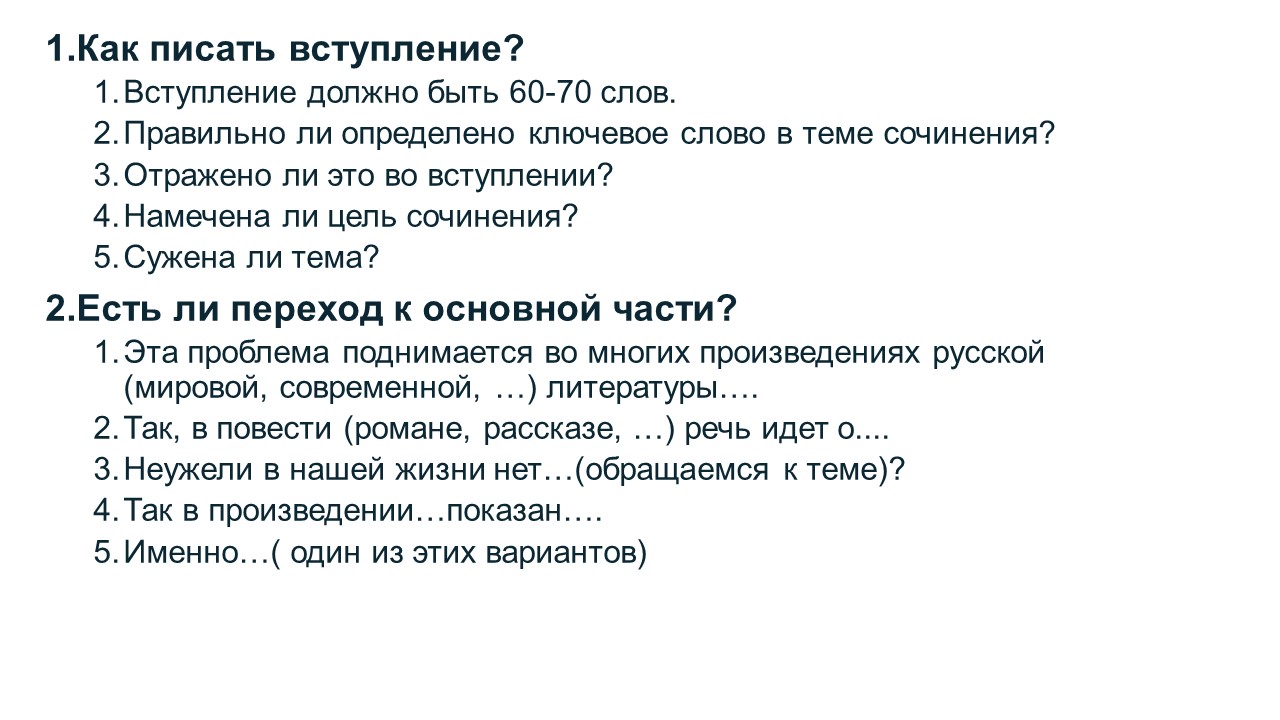 1.Как писать вступление?

1. Вступление должно быть 60-70 слов.
2. Правильно ли определено ключевое слово в теме сочинения?
3. Отражено ли это во вступлении?
4. Намечена ли цель сочинения?
5. Сужена ли тема?

2.Есть ли переход к основной части?

1. Эта проблема поднимается во многих произведениях русской (мировой, современной, …) литературы….
2. Так, в повести (романе, рассказе, …) речь идет о....
3. Неужели в нашей жизни нет…(обращаемся к теме)?
4. Так в произведении…показан….
5. Именно…( один из этих вариантов)